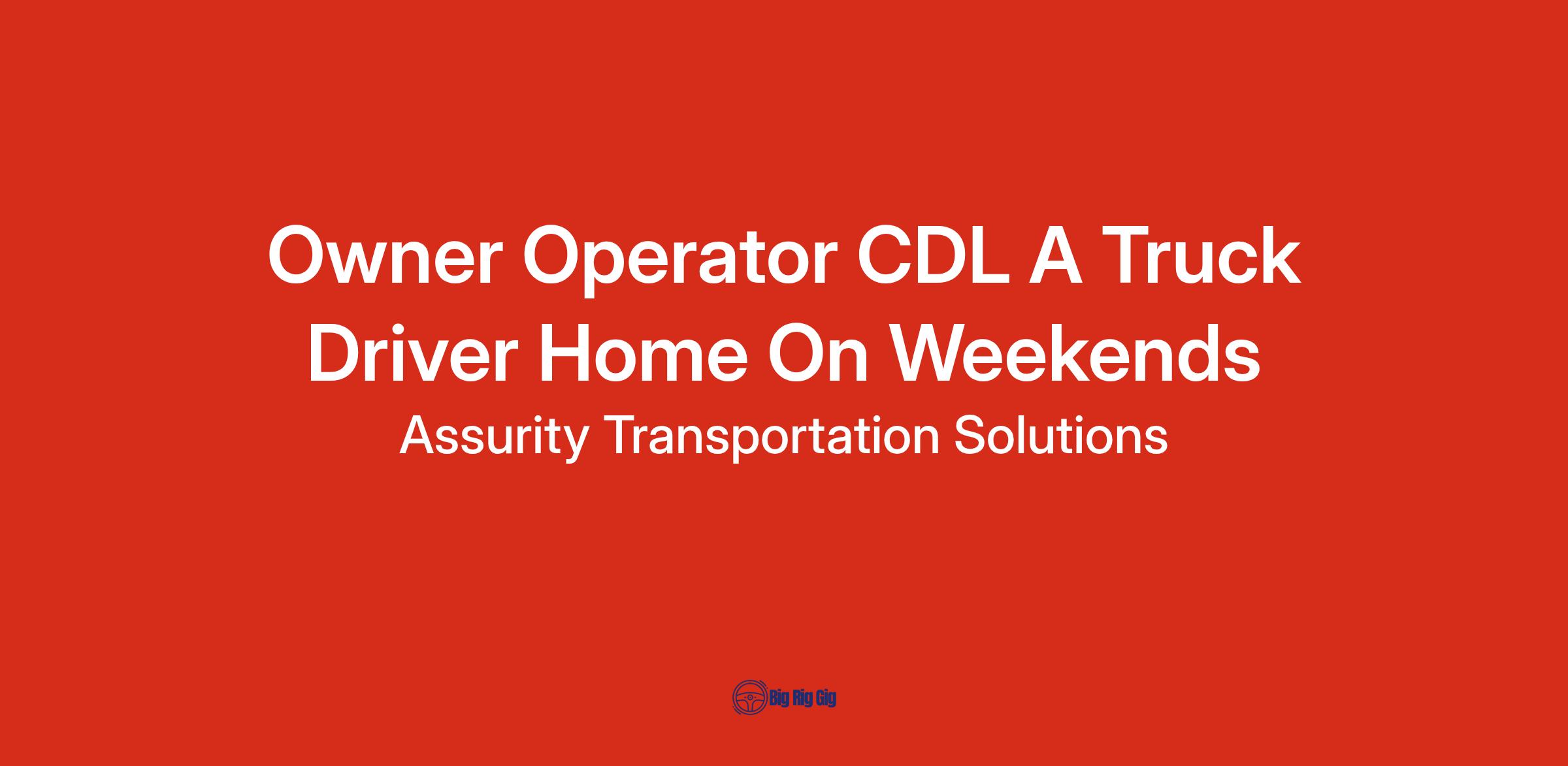 Owner Operator CDL A Truck Driver Home On Weekends

Assurity Transportation Solutions

Big Rig Gig